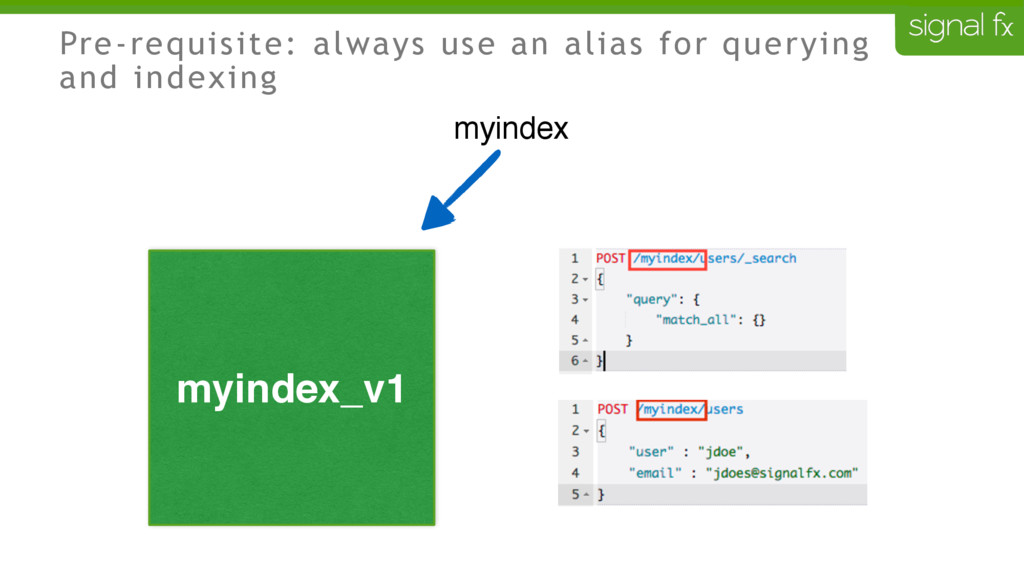 Pre-requisite: always use an alias for querying and indexing

signal fx

myindex

myindex_v1

1 POST /myindex/users/_search
2 {
3 "query": {
4 "match_all": {}
5 }
6 }

1 POST /myindex/users
2 {
3 "user" : "jdoe",
4 "email" : "jdoes@signalfx.com"
5 }